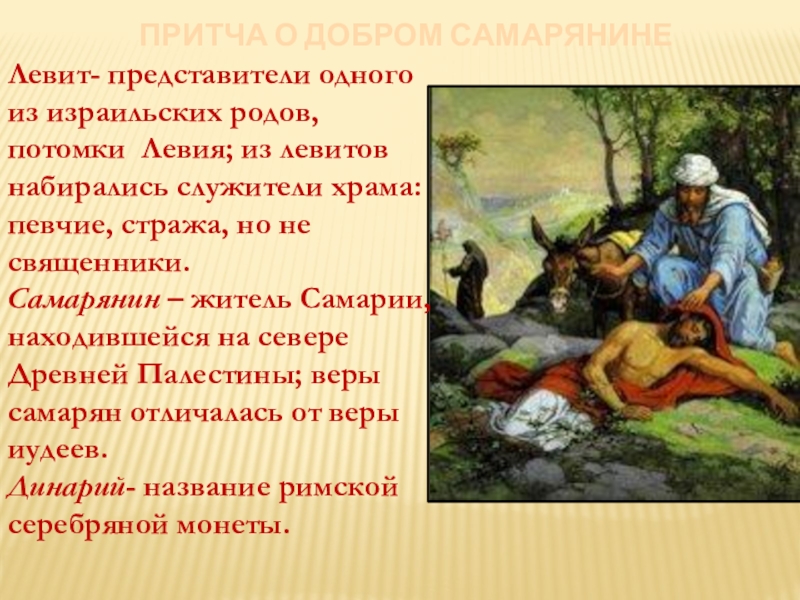 ПРИТЧА О ДОБРОМ САМАРЯНИНЕ

Левит- представители одного из израильских родов, потомки Левия; из левитов набирались служители храма: певчие, стража, но не священники.
Самарянин – житель Самарии, находившейся на севере Древней Палестины; веры самарян отличалась от веры иудеев.
Динарий- название римской серебряной монеты.